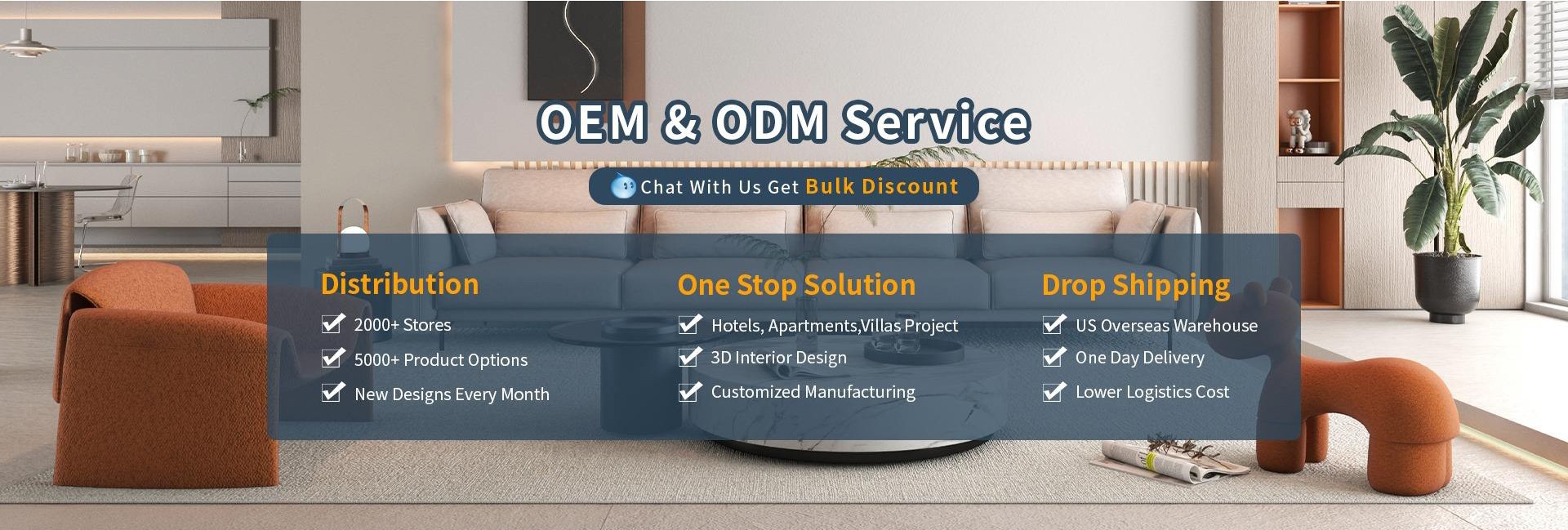 OEM & ODM Service

Chat With Us Get Bulk Discount

Distribution
2000+ Stores
5000+ Product Options
New Designs Every Month

One Stop Solution
Hotels, Apartments,Villas Project
3D Interior Design
Customized Manufacturing

Drop Shipping
US Overseas Warehouse
One Day Delivery
Lower Logistics Cost